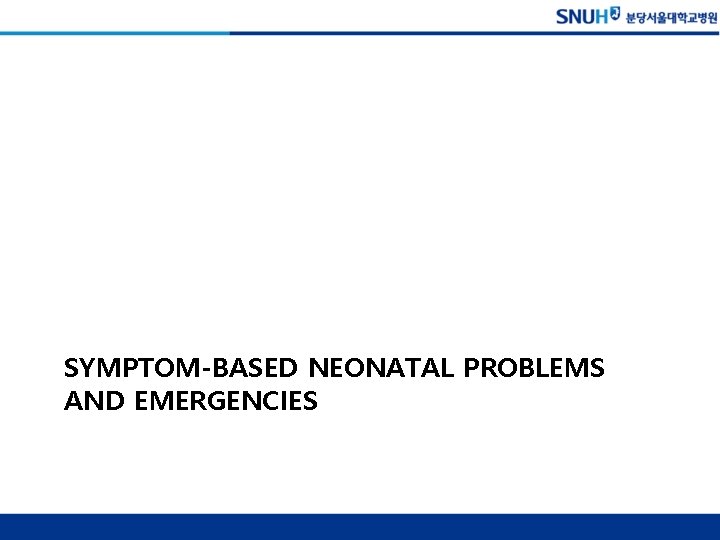 SNUH 분당서울대학교병원

SYMPTOM-BASED NEONATAL PROBLEMS AND EMERGENCIES